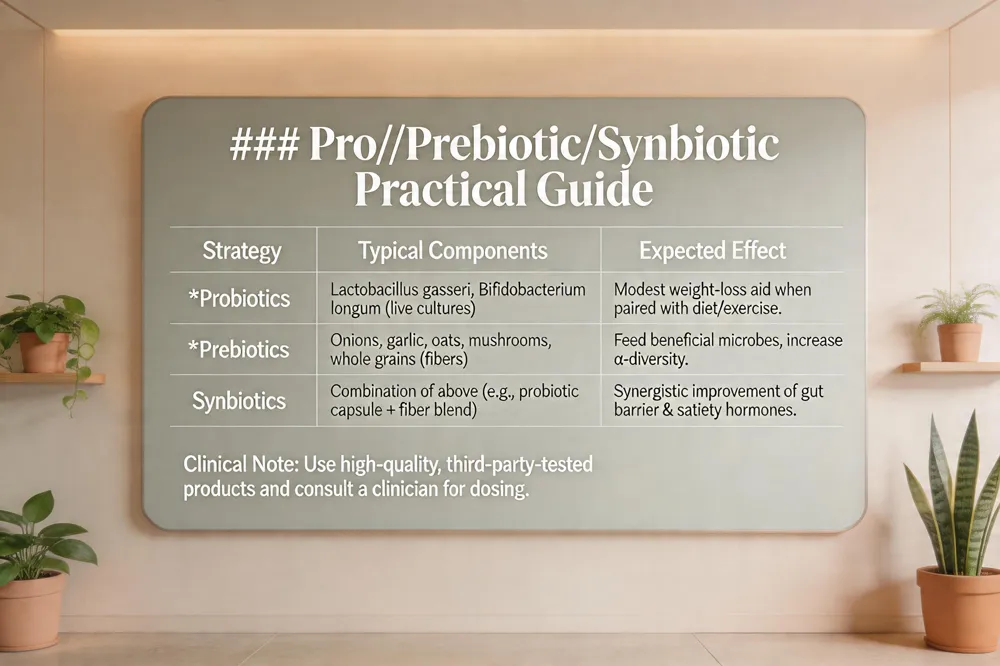 ### Pro//Prebiotic/Synbiotic Practical Guide

| Strategy | Typical Components | Expected Effect |
|---|---|---|
| *Probiotics | Lactobacillus gasseri, Bifidobacterium longum (live cultures) | Modest weight-loss aid when paired with diet/exercise. |
| *Prebiotics | Onions, garlic, oats, mushrooms, whole grains (fibers) | Feed beneficial microbes, increase α-diversity. |
| Synbiotics | Combination of above (e.g., probiotic capsule + fiber blend) | Synergistic improvement of gut barrier & satiety hormones. |

Clinical Note: Use high-quality, third-party-tested products and consult a clinician for dosing.